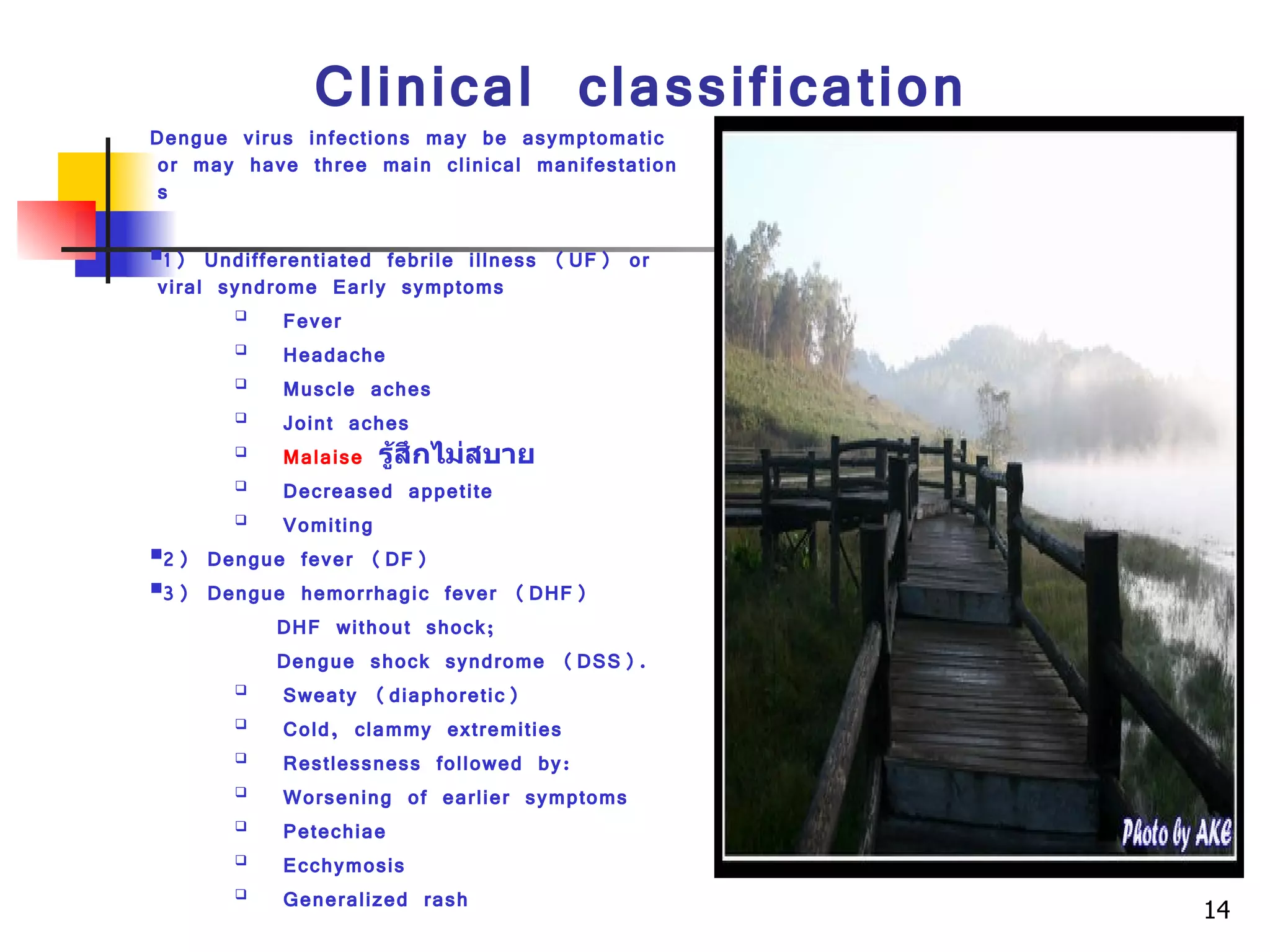 Clinical classification

Dengue virus infections may be asymptomatic or may have three main clinical manifestation s

1) Undifferentiated febrile illness (UF) or viral syndrome Early symptoms

Fever

Headache

Muscle aches

Joint aches

Malaise รู้สึกไม่สบาย

Decreased appetite

Vomiting

2) Dengue fever (DF)

3) Dengue hemorrhagic fever (DHF)

DHF without shock;

Dengue shock syndrome (DSS).

Sweaty (diaphoretic)

Cold, clammy extremities

Restlessness followed by:

Worsening of earlier symptoms

Petechiae

Ecchymosis

Generalized rash

Photo by AKE

14